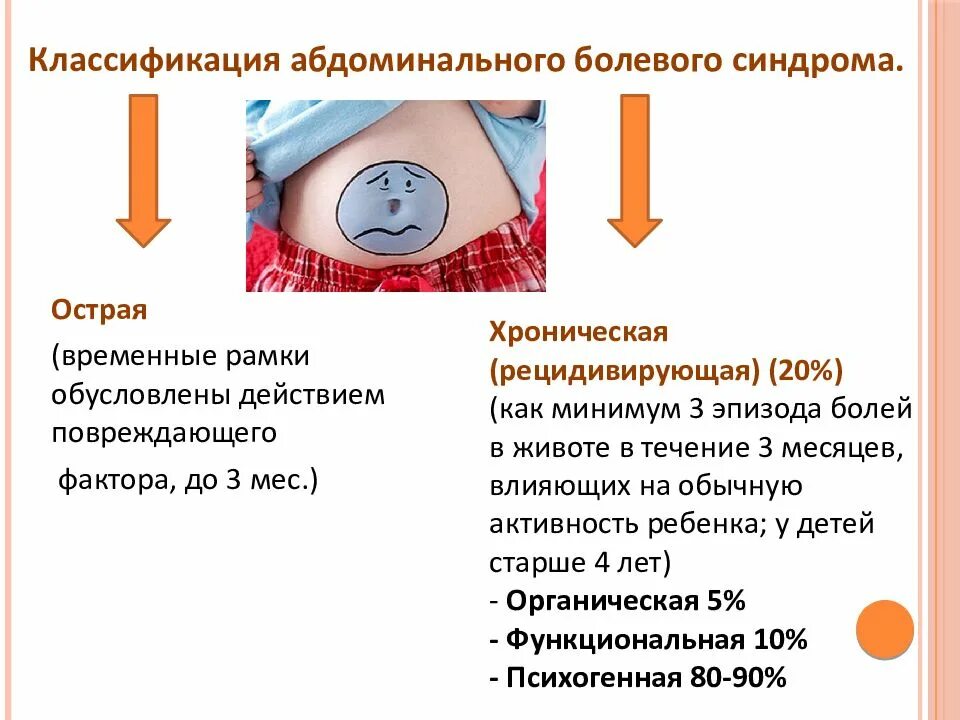 Классификация абдоминального болевого синдрома.

Острая

(временные рамки обусловлены действием повреждающего

фактора, до 3 мес.)

Хроническая (рецидивирующая) (20%)

(как минимум 3 эпизода болей в животе в течение 3 месяцев, влияющих на обычную активность ребенка; у детей старше 4 лет)

- Органическая 5%
- Функциональная 10%
- Психогенная 80-90%